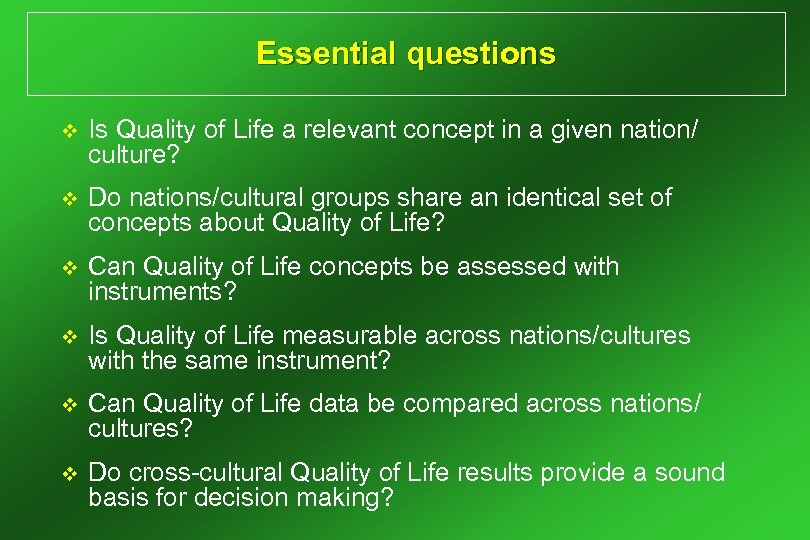 Essential questions

❖ Is Quality of Life a relevant concept in a given nation/ culture?

❖ Do nations/cultural groups share an identical set of concepts about Quality of Life?

❖ Can Quality of Life concepts be assessed with instruments?

❖ Is Quality of Life measurable across nations/cultures with the same instrument?

❖ Can Quality of Life data be compared across nations/ cultures?

❖ Do cross-cultural Quality of Life results provide a sound basis for decision making?